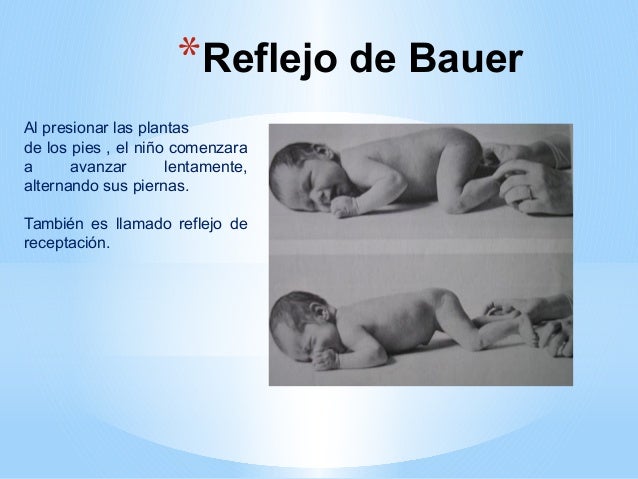 *Reflejo de Bauer

Al presionar las plantas de los pies , el niño comenzara a avanzar lentamente, alternando sus piernas.

También es llamado reflejo de receptación.